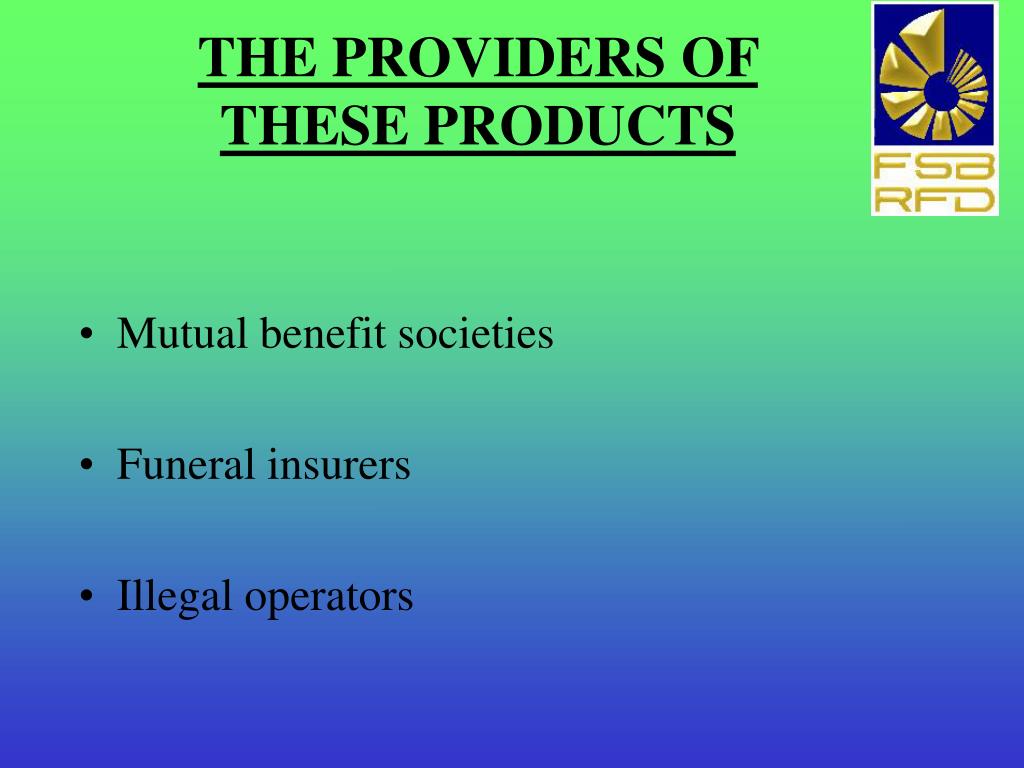 THE PROVIDERS OF THESE PRODUCTS

FSB
RFD

• Mutual benefit societies

• Funeral insurers

• Illegal operators